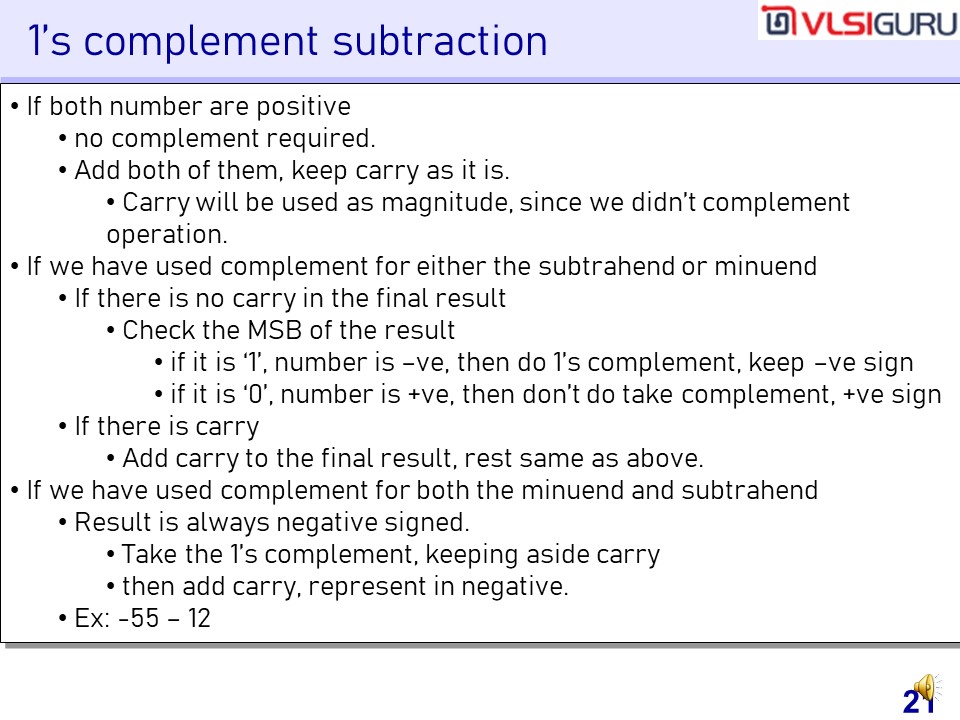 1's complement subtraction

VLSIGURU

• If both number are positive
• no complement required.
• Add both of them, keep carry as it is.
• Carry will be used as magnitude, since we didn't complement operation.
• If we have used complement for either the subtrahend or minuend
• If there is no carry in the final result
• Check the MSB of the result
• if it is '1', number is –ve, then do 1's complement, keep –ve sign
• if it is '0', number is +ve, then don't do take complement, +ve sign
• If there is carry
• Add carry to the final result, rest same as above.
• If we have used complement for both the minuend and subtrahend
• Result is always negative signed.
• Take the 1's complement, keeping aside carry
• then add carry, represent in negative.
• Ex: -55 – 12

21